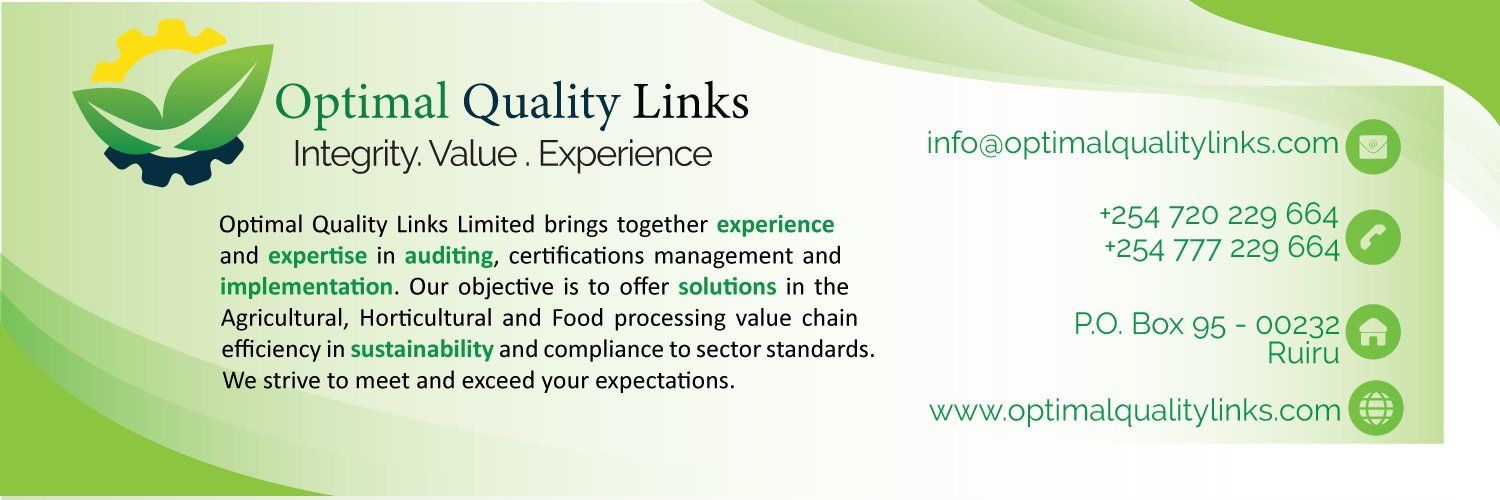 Optimal Quality Links
Integrity. Value . Experience

Optimal Quality Links Limited brings together experience and expertise in auditing, certifications management and implementation. Our objective is to offer solutions in the Agricultural, Horticultural and Food processing value chain efficiency in sustainability and compliance to sector standards. We strive to meet and exceed your expectations.

info@optimalqualitylinks.com

+254 720 229 664
+254 777 229 664

P.O. Box 95 - 00232
Ruiru

www.optimalqualitylinks.com